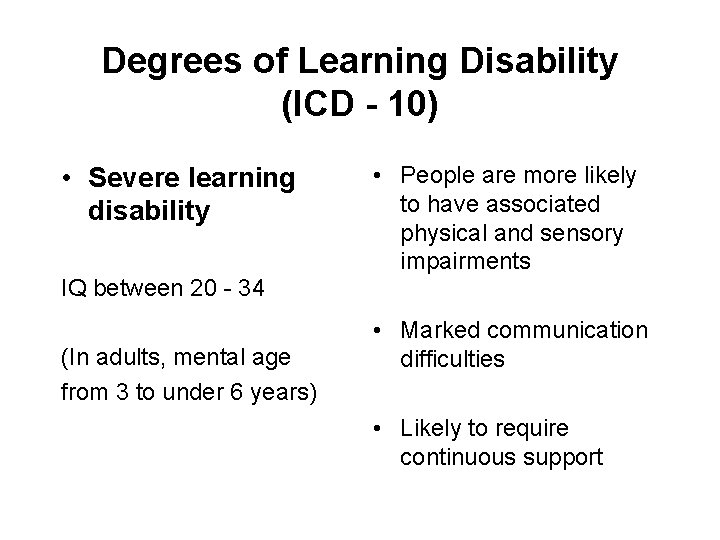 Degrees of Learning Disability (ICD - 10)

• Severe learning disability

IQ between 20 - 34

(In adults, mental age from 3 to under 6 years)

• People are more likely to have associated physical and sensory impairments

• Marked communication difficulties

• Likely to require continuous support